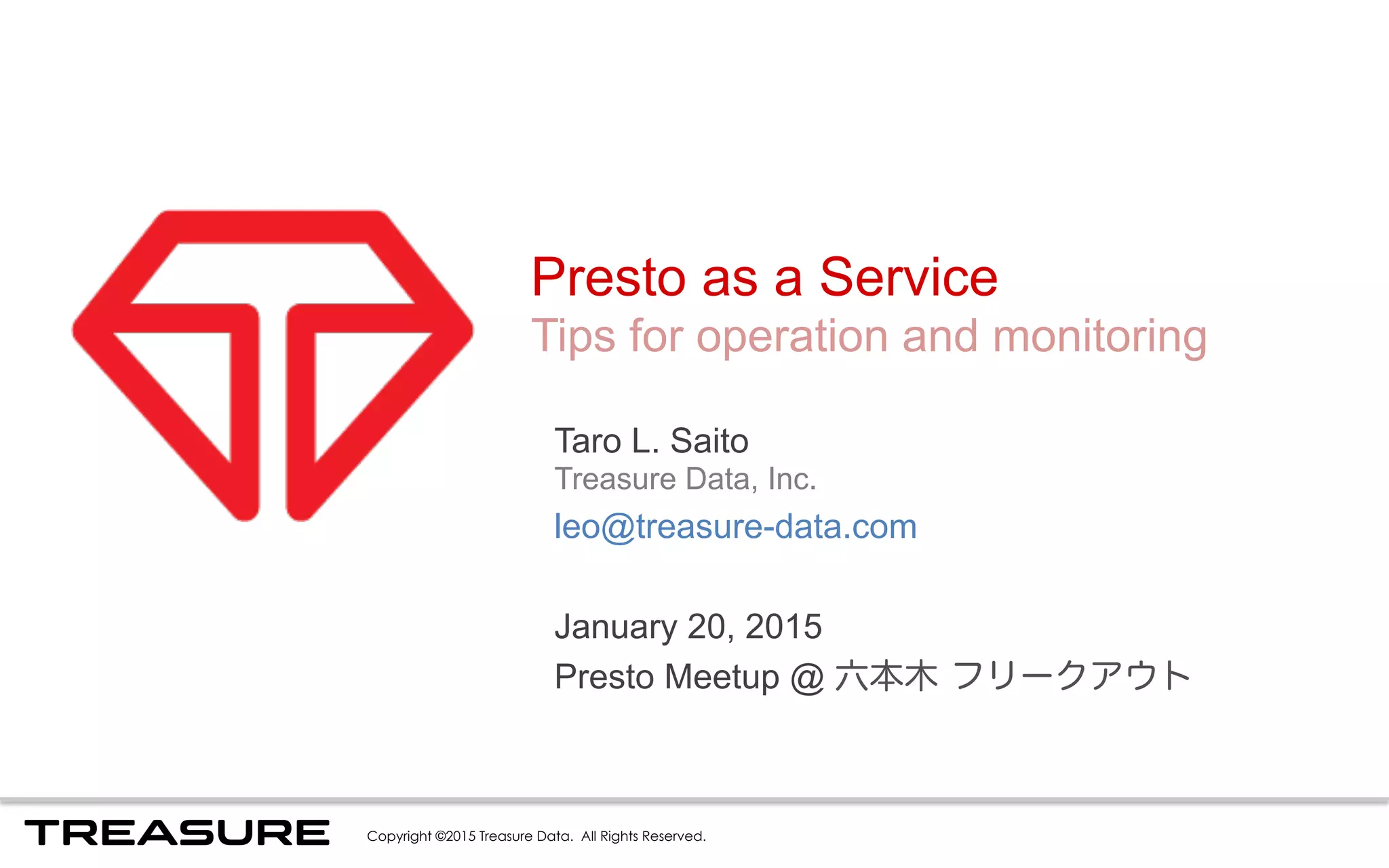 Presto as a Service
Tips for operation and monitoring

Taro L. Saito
Treasure Data, Inc.
leo@treasure-data.com

January 20, 2015
Presto Meetup @ 六本木 フリークアウト

TREASURE

Copyright ©2015 Treasure Data. All Rights Reserved.